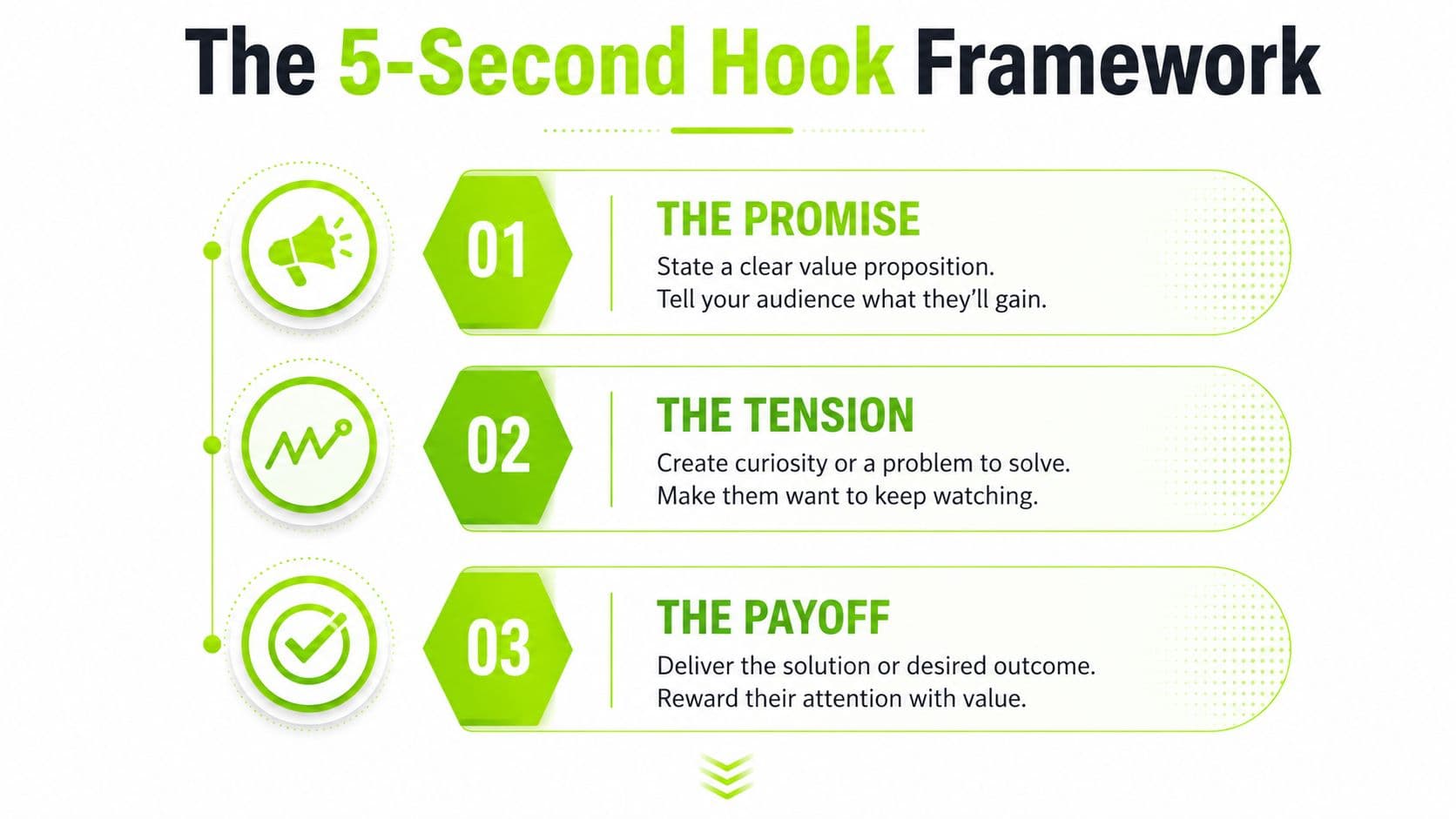 The 5-Second Hook Framework

01

THE PROMISE

State a clear value proposition. Tell your audience what they'll gain.

02

THE TENSION

Create curiosity or a problem to solve. Make them want to keep watching.

03

THE PAYOFF

Deliver the solution or desired outcome. Reward their attention with value.